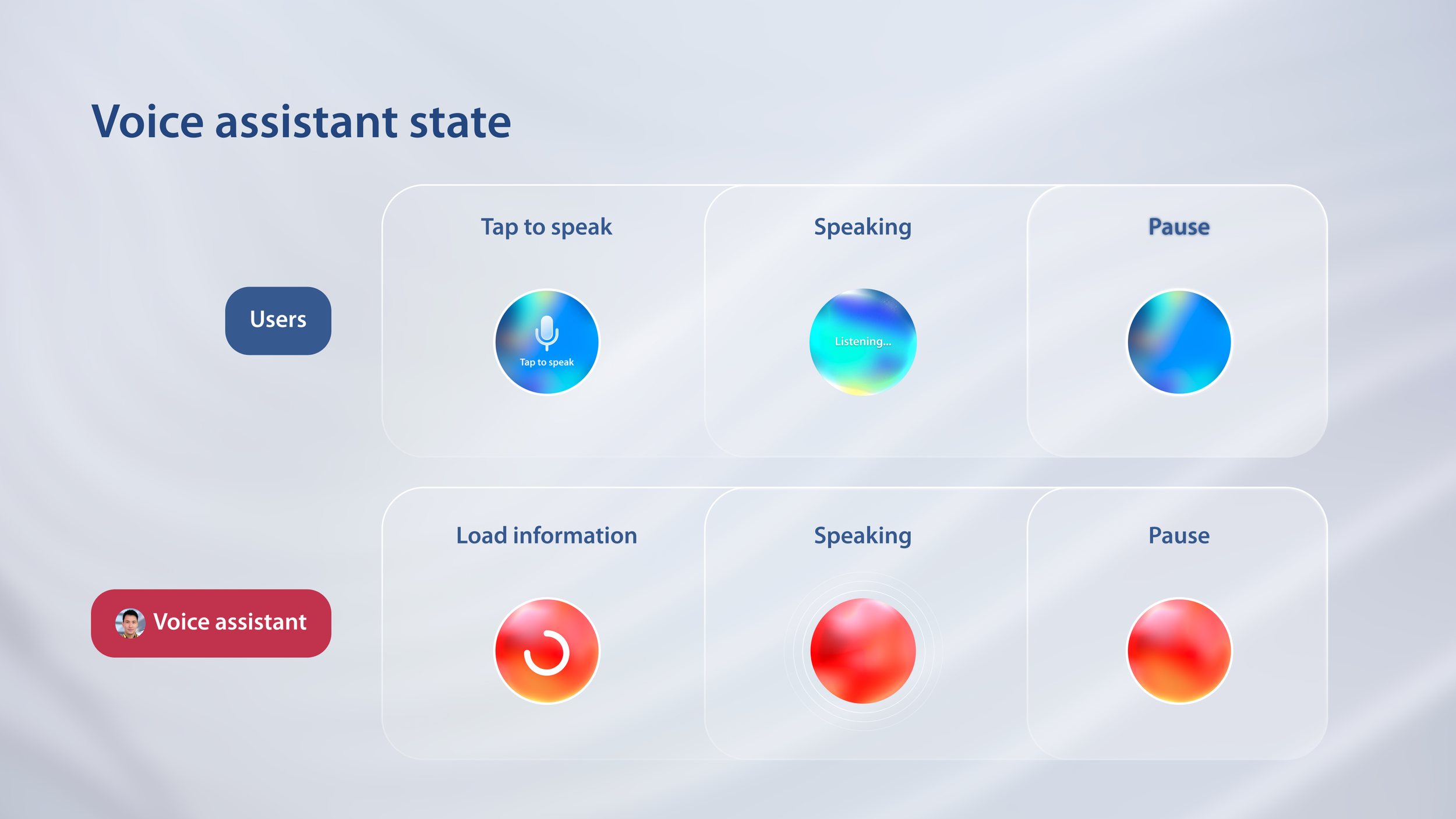 Voice assistant state

Users

Tap to speak

Tap to speak

Speaking

Listening...

Pause

Voice assistant

Load information

Speaking

Pause